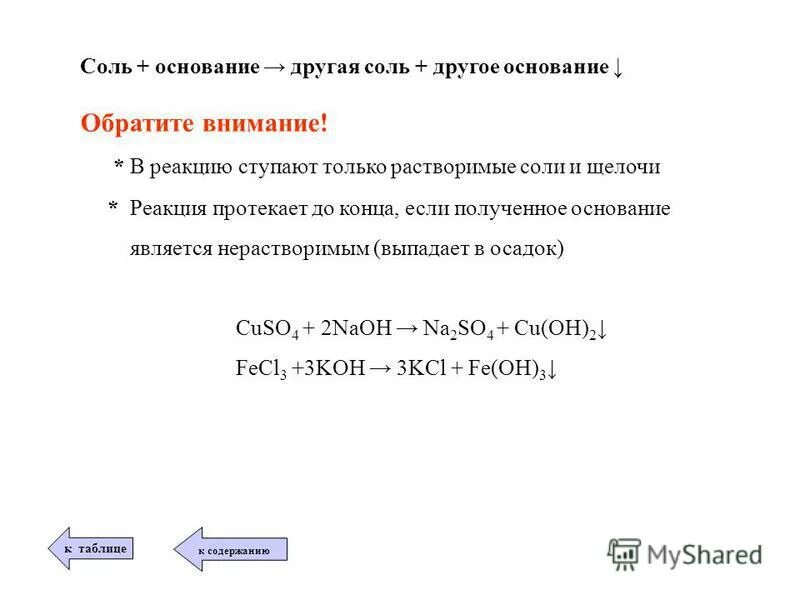 Соль + основание → другая соль + другое основание ↓

Обратите внимание!

* В реакцию ступают только растворимые соли и щелочи

* Реакция протекает до конца, если полученное основание является нерастворимым (выпадает в осадок)

$CuSO_4 + 2NaOH \rightarrow Na_2SO_4 + Cu(OH)_2\downarrow$

$FeCl_3 + 3KOH \rightarrow 3KCl + Fe(OH)_3\downarrow$

к таблице

к содержанию

MyShared